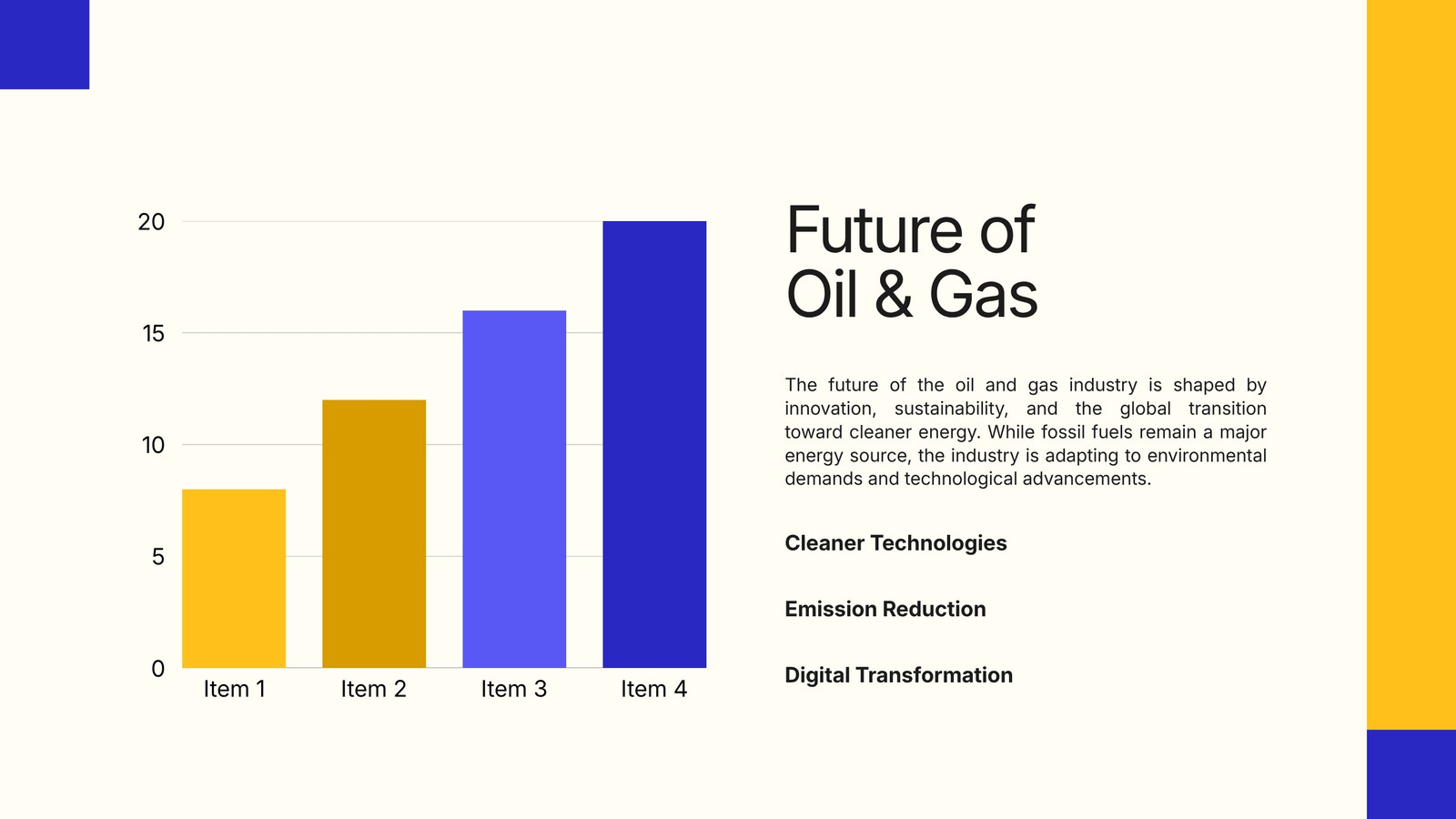 20
15
10
5
0
Item 1
Item 2
Item 3
Item 4

Future of
Oil & Gas

The future of the oil and gas industry is shaped by innovation, sustainability, and the global transition toward cleaner energy. While fossil fuels remain a major energy source, the industry is adapting to environmental demands and technological advancements.

Cleaner Technologies

Emission Reduction

Digital Transformation